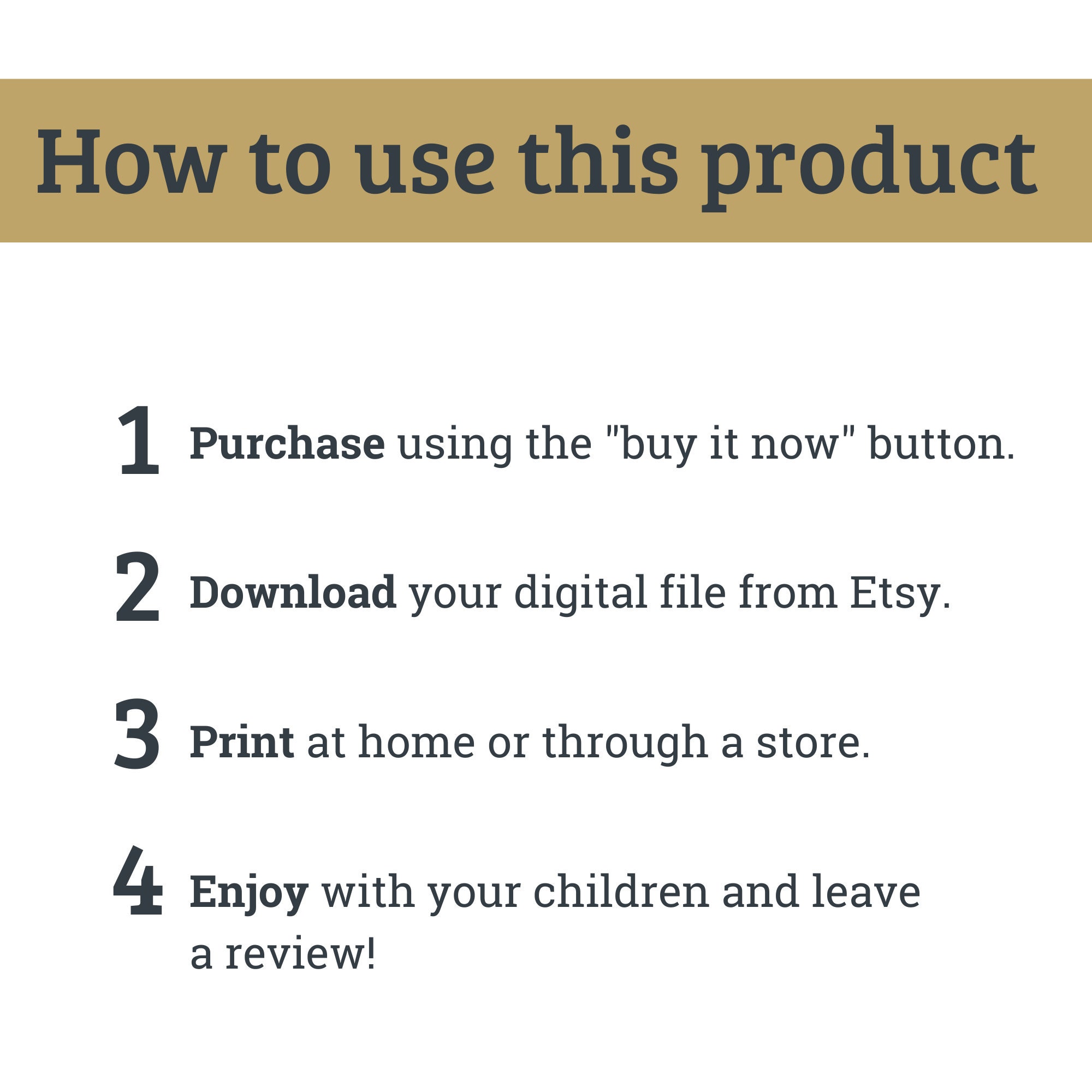 How to use this product

1 Purchase using the "buy it now" button.

2 Download your digital file from Etsy.

3 Print at home or through a store.

4 Enjoy with your children and leave a review!